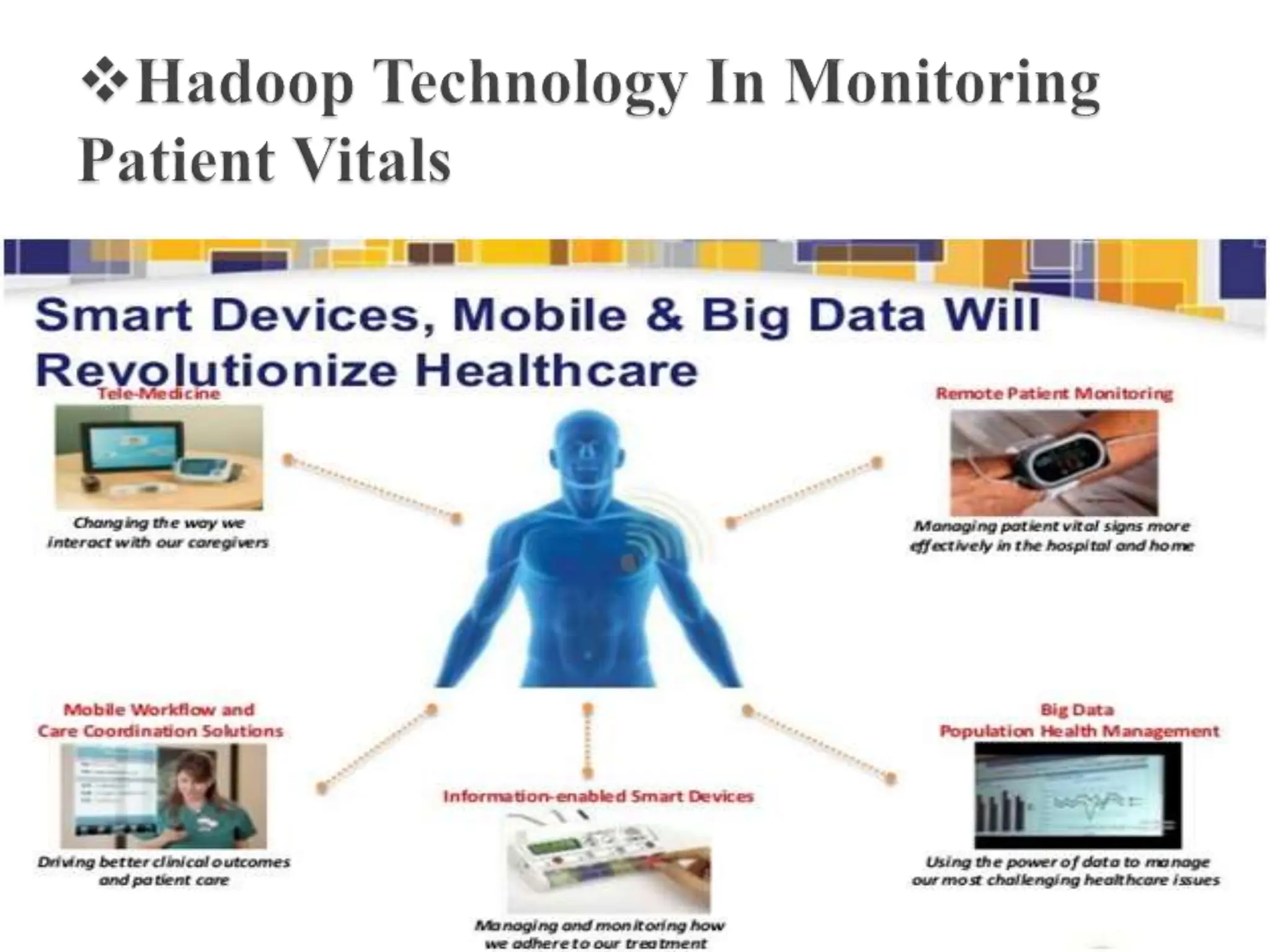 ❖Hadoop Technology In Monitoring Patient Vitals

Smart Devices, Mobile & Big Data Will Revolutionize Healthcare

Tele-Medicine

Changing the way we interact with our caregivers

Remote Patient Monitoring

Managing patient vital signs more effectively in the hospital and home

Mobile Workflow and Care Coordination Solutions

Driving better clinical outcomes and patient care

Information-enabled Smart Devices

Managing and monitoring how we adhere to our treatment

Big Data Population Health Management

Using the power of data to manage our most challenging healthcare issues